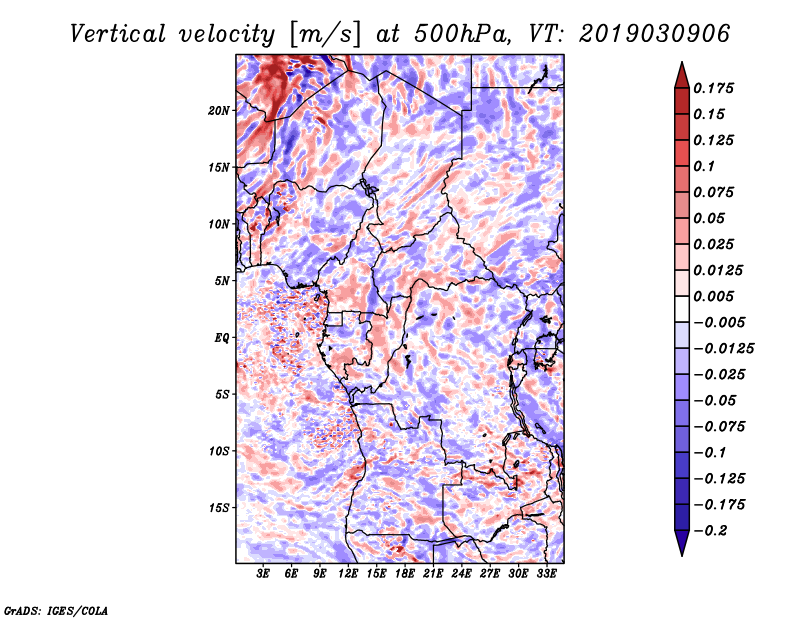 Vertical velocity [m/s] at 500hPa, VT: 2019030906

20N
15N
10N
5N
EQ
5S
10S
15S

3E 6E 9E 12E 15E 18E 21E 24E 27E 30E 33E

0.175
0.15
0.125
0.1
0.075
0.05
0.025
0.0125
0.005
−0.005
−0.0125
−0.025
−0.05
−0.075
−0.1
−0.125
−0.175
−0.2

GrADS: IGES/COLA